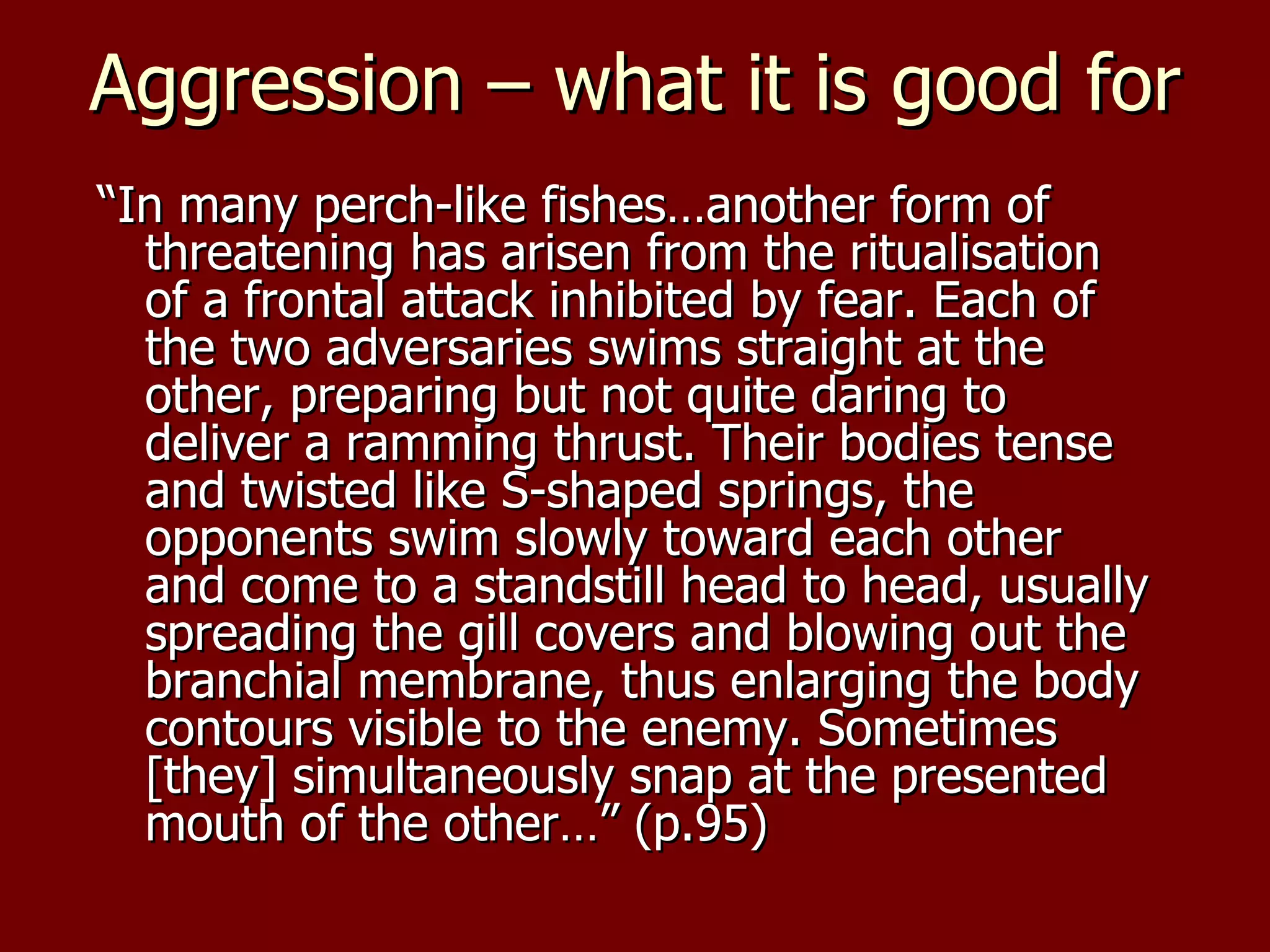 Aggression – what it is good for

“In many perch-like fishes…another form of threatening has arisen from the ritualisation of a frontal attack inhibited by fear. Each of the two adversaries swims straight at the other, preparing but not quite daring to deliver a ramming thrust. Their bodies tense and twisted like S-shaped springs, the opponents swim slowly toward each other and come to a standstill head to head, usually spreading the gill covers and blowing out the branchial membrane, thus enlarging the body contours visible to the enemy. Sometimes [they] simultaneously snap at the presented mouth of the other…” (p.95)